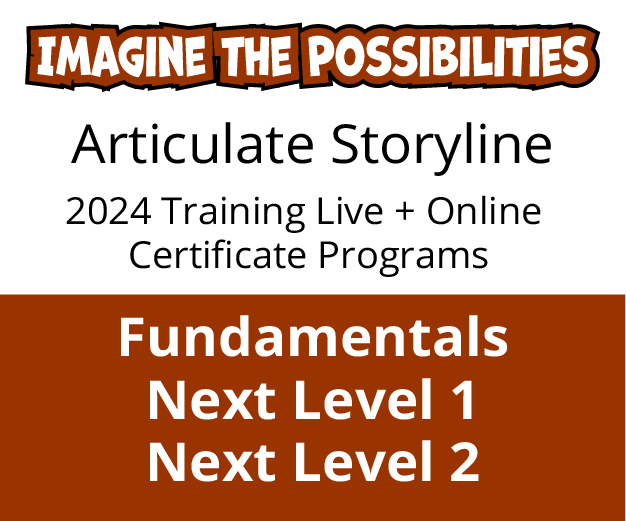 IMAGINE THE POSSIBILITIES

Articulate Storyline

2024 Training Live + Online Certificate Programs

Fundamentals
Next Level 1
Next Level 2